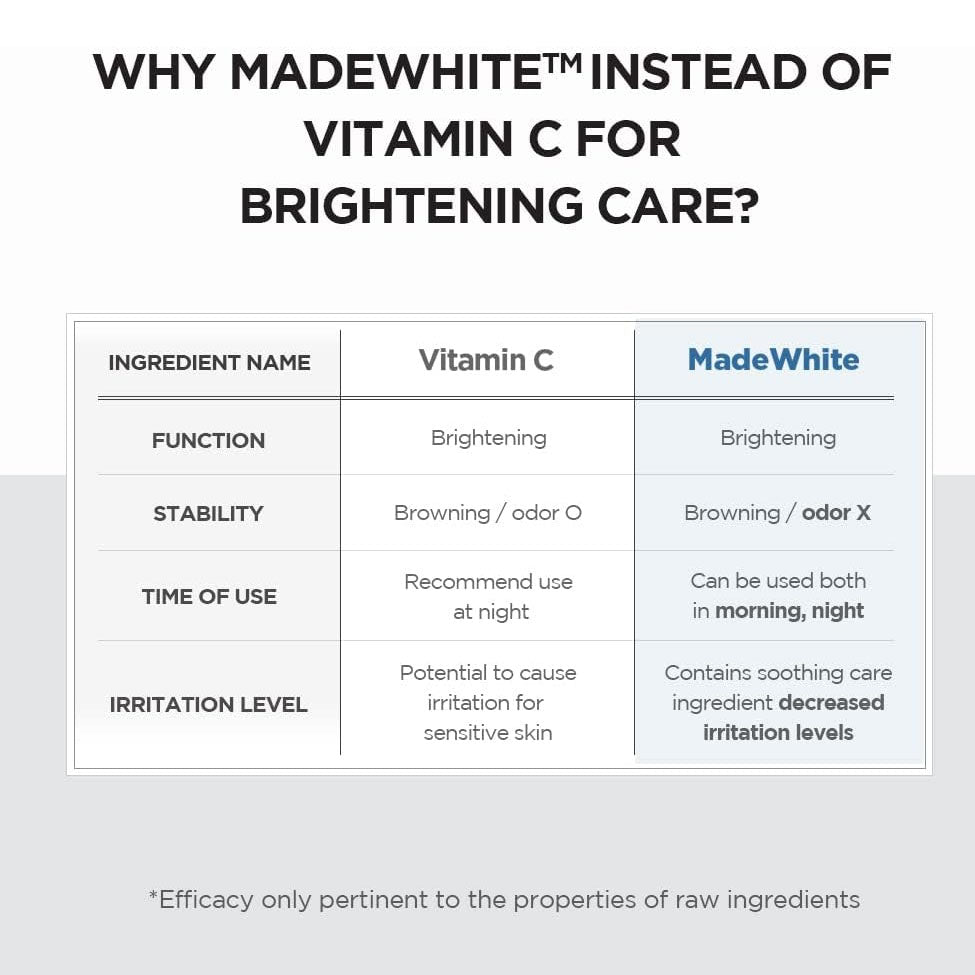 WHY MADEWHITE™ INSTEAD OF VITAMIN C FOR BRIGHTENING CARE?

| INGREDIENT NAME | Vitamin C | MadeWhite |
|---|---|---|
| FUNCTION | Brightening | Brightening |
| STABILITY | Browning / odor O | Browning / odor X |
| TIME OF USE | Recommend use at night | Can be used both in morning, night |
| IRRITATION LEVEL | Potential to cause irritation for sensitive skin | Contains soothing care ingredient decreased irritation levels |

*Efficacy only pertinent to the properties of raw ingredients